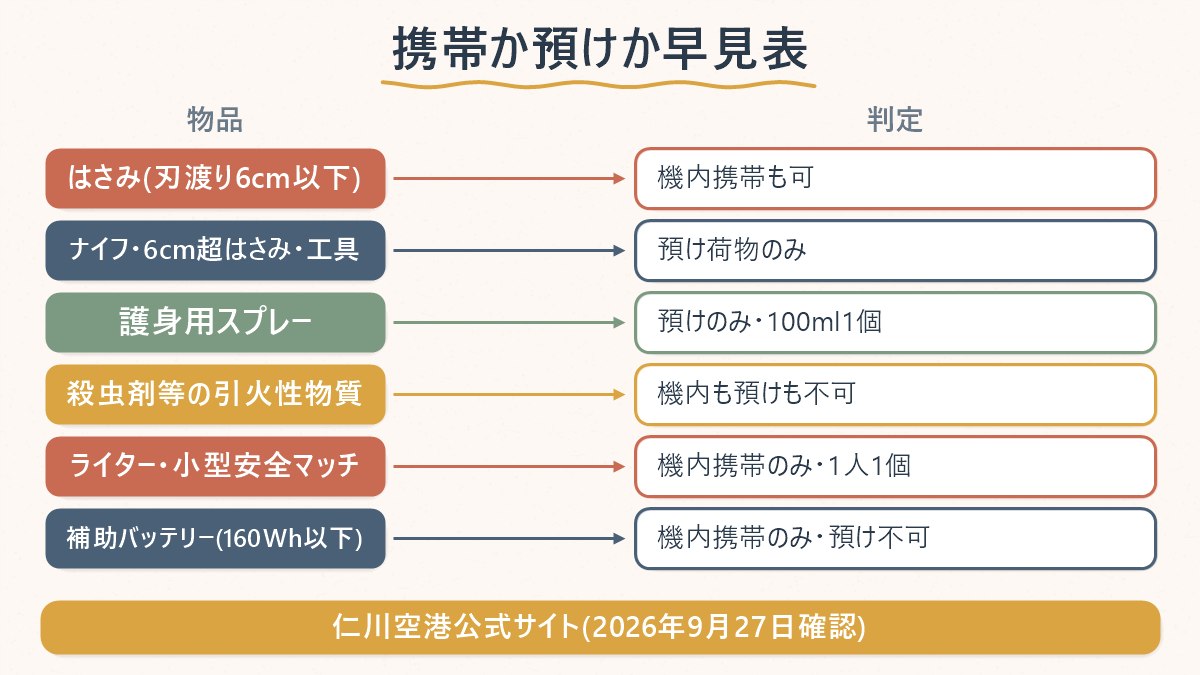 携帯か預けか早見表

| 物品 | 判定 |
|---|---|
| はさみ(刃渡り6cm以下) | 機内携帯も可 |
| ナイフ・6cm超はさみ・工具 | 預け荷物のみ |
| 護身用スプレー | 預けのみ・100ml1個 |
| 殺虫剤等の引火性物質 | 機内も預けも不可 |
| ライター・小型安全マッチ | 機内携帯のみ・1人1個 |
| 補助バッテリー(160Wh以下) | 機内携帯のみ・預け不可 |

仁川空港公式サイト(2026年9月27日確認)